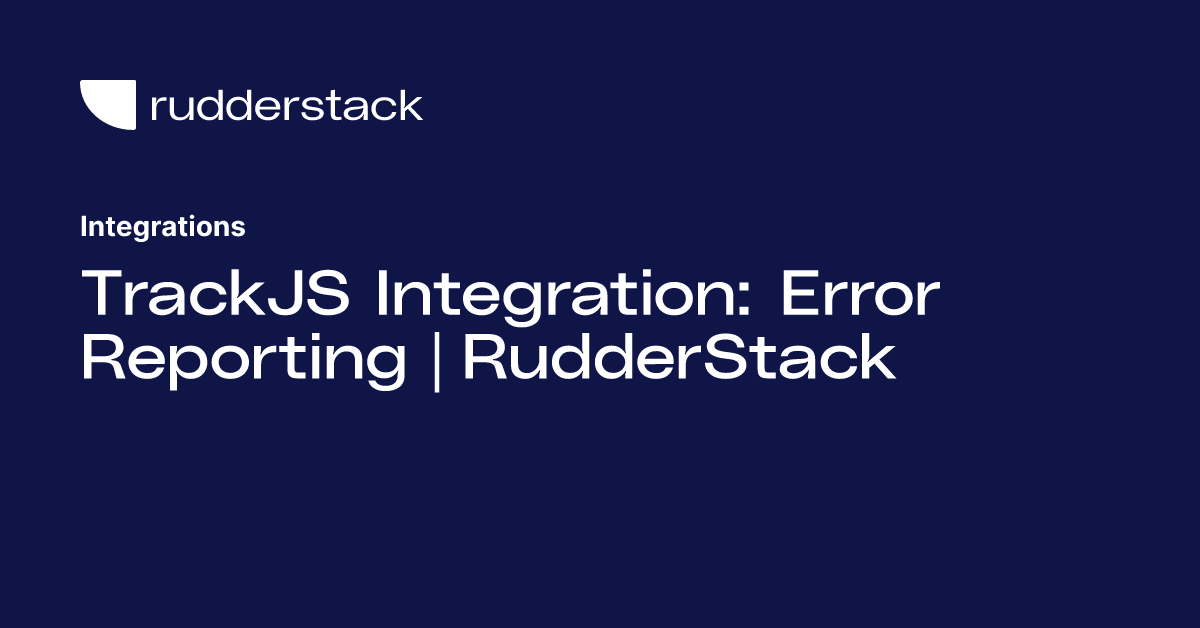 rudderstack

Integrations

TrackJS Integration: Error Reporting | RudderStack